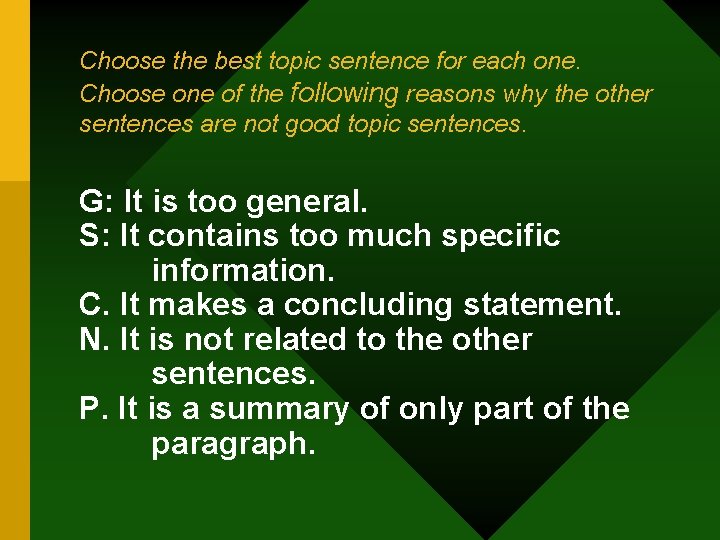 Choose the best topic sentence for each one.
Choose one of the following reasons why the other sentences are not good topic sentences.

G: It is too general.
S: It contains too much specific information.
C. It makes a concluding statement.
N. It is not related to the other sentences.
P. It is a summary of only part of the paragraph.